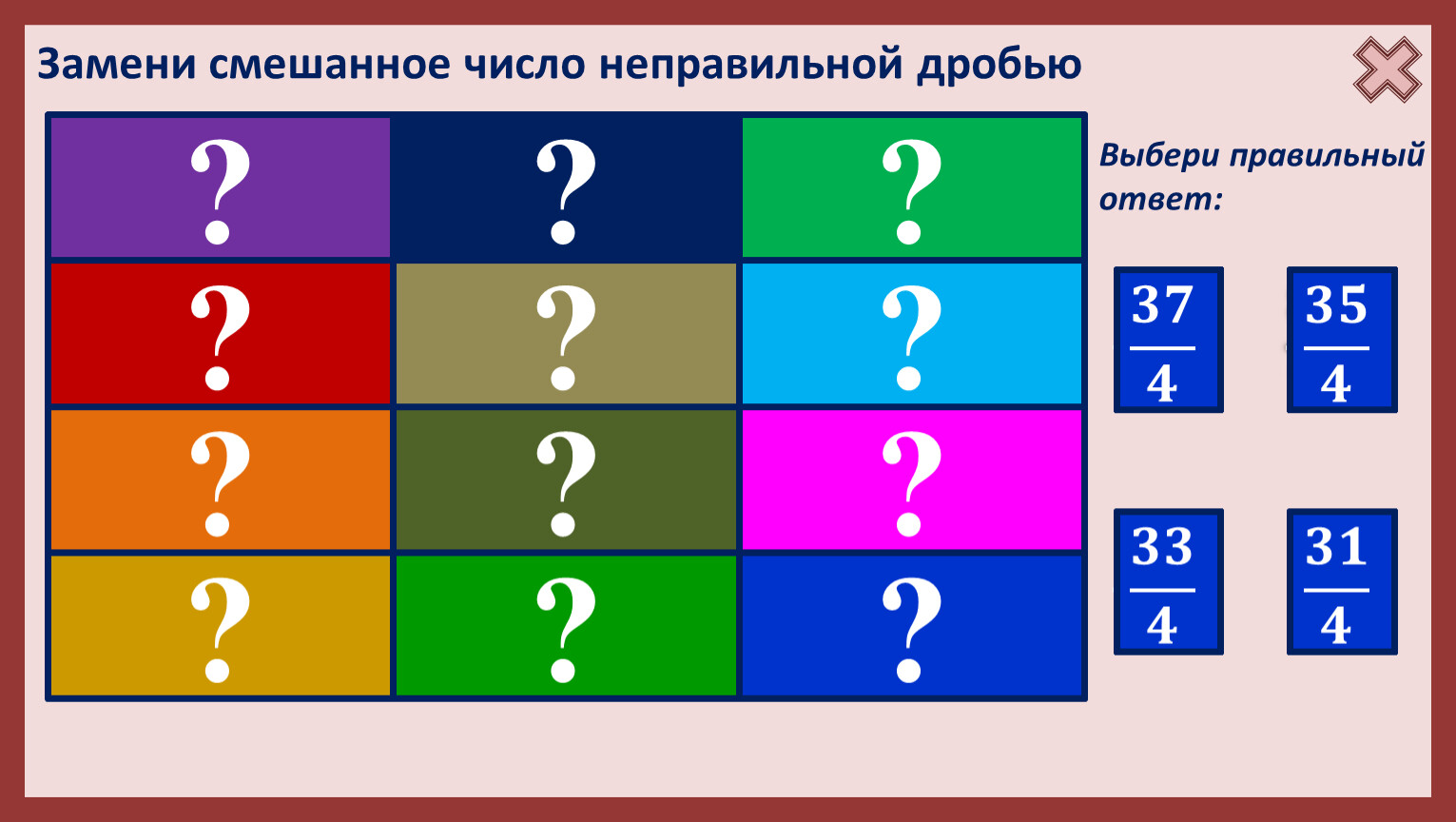 Замени смешанное число неправильной дробью

| ? | ? | ? |
|---|---|---|
| ? | ? | ? |
| ? | ? | ? |
| ? | ? | ? |

Выбери правильный ответ:

$\frac{37}{4}$ $\frac{35}{4}$

$\frac{33}{4}$ $\frac{31}{4}$